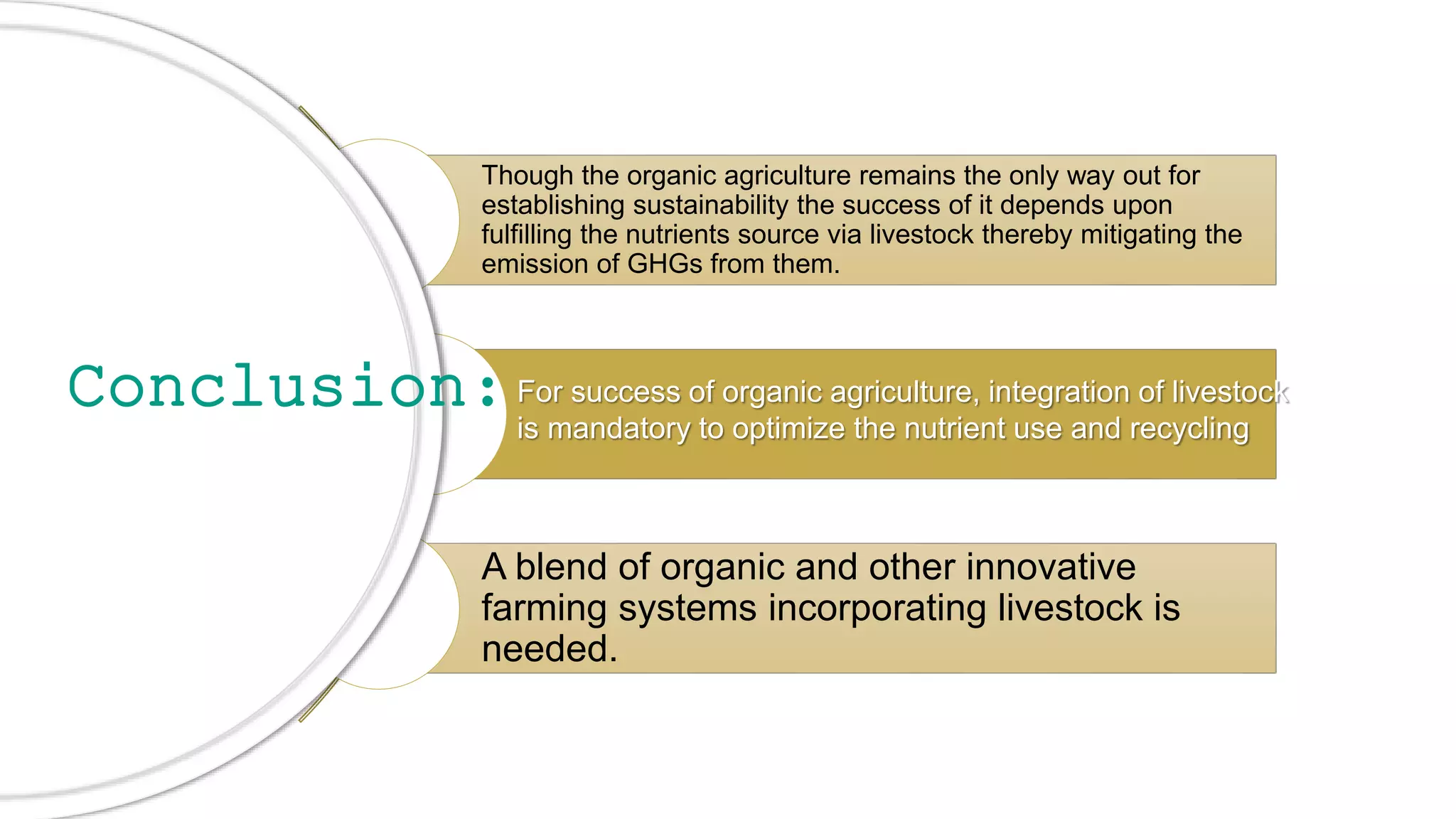 Conclusion:

Though the organic agriculture remains the only way out for establishing sustainability the success of it depends upon fulfilling the nutrients source via livestock thereby mitigating the emission of GHGs from them.

For success of organic agriculture, integration of livestock is mandatory to optimize the nutrient use and recycling

A blend of organic and other innovative farming systems incorporating livestock is needed.